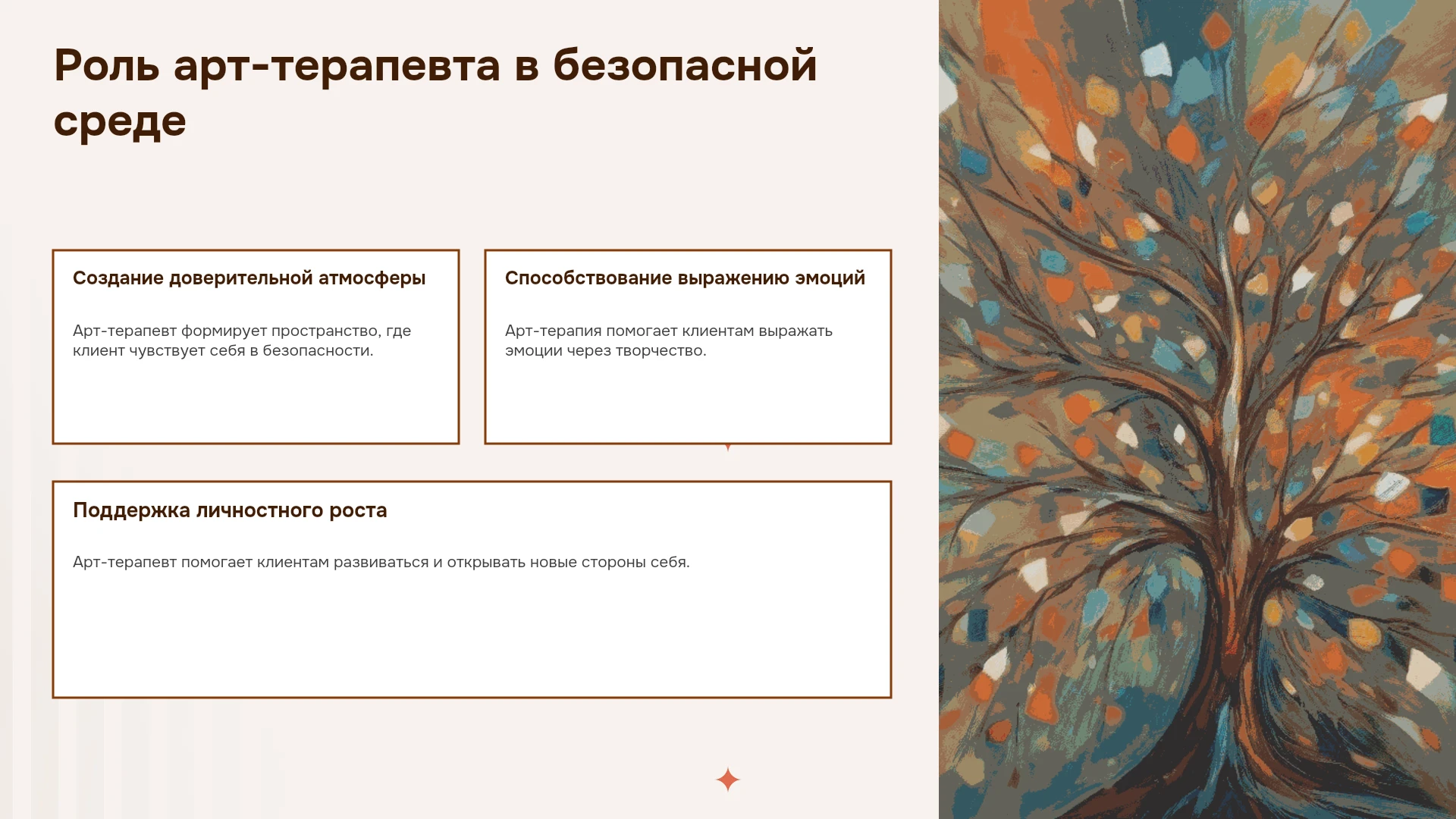 Роль арт-терапевта в безопасной среде

Создание доверительной атмосферы

Арт-терапевт формирует пространство, где клиент чувствует себя в безопасности.

Способствование выражению эмоций

Арт-терапия помогает клиентам выражать эмоции через творчество.

Поддержка личностного роста

Арт-терапевт помогает клиентам развиваться и открывать новые стороны себя.